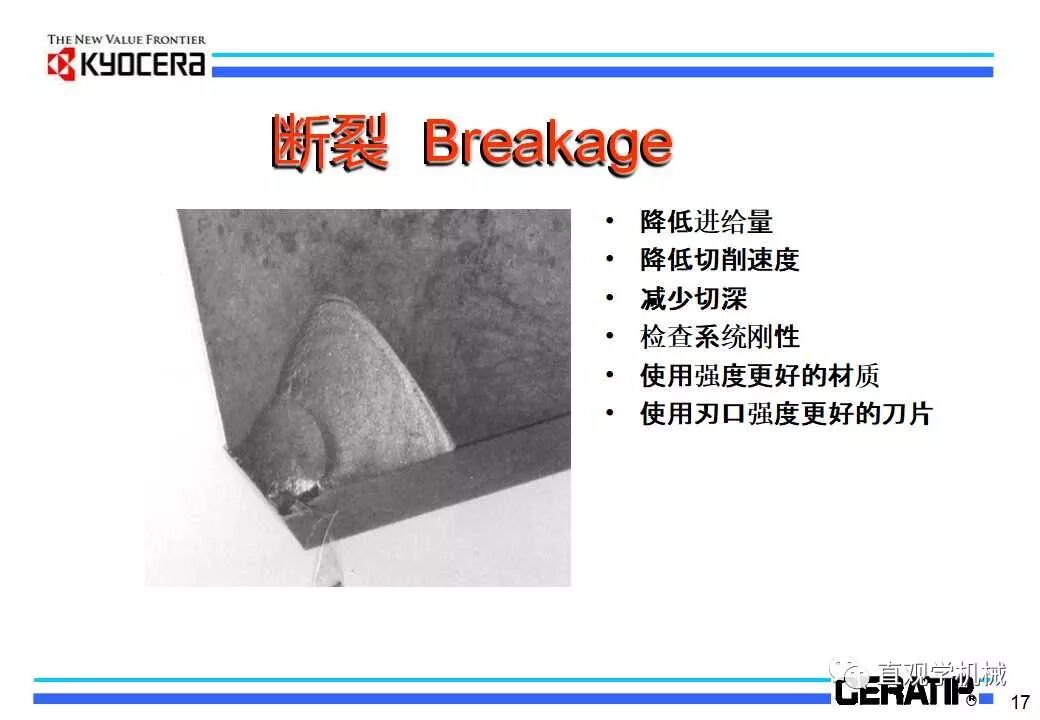 THE NEW VALUE FRONTIER
KYOCERA

断裂 Breakage

• 降低进给量
• 降低切削速度
• 减少切深
• 检查系统刚性
• 使用强度更好的材质
• 使用刃口强度更好的刀片

直观学机械

CERATIP®

17